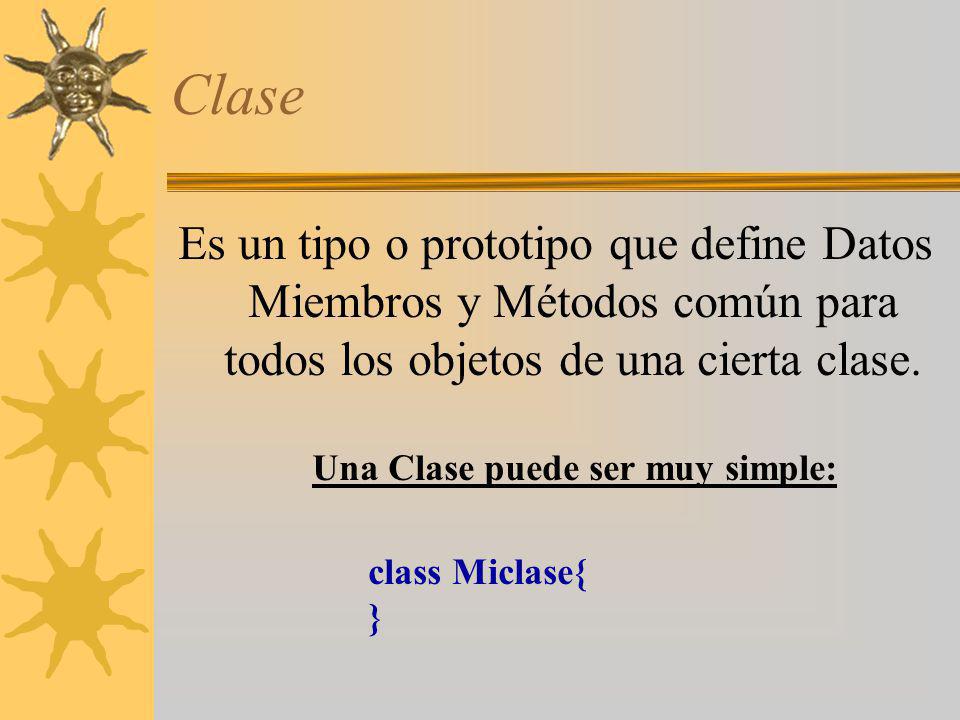 Clase

Es un tipo o prototipo que define Datos Miembros y Métodos común para todos los objetos de una cierta clase.

Una Clase puede ser muy simple:

class Miclase{
}